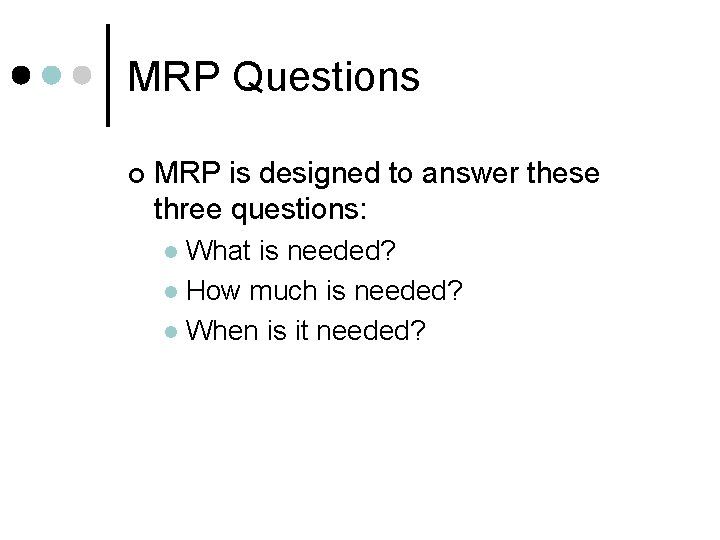 MRP Questions

MRP is designed to answer these three questions:

What is needed?

How much is needed?

When is it needed?